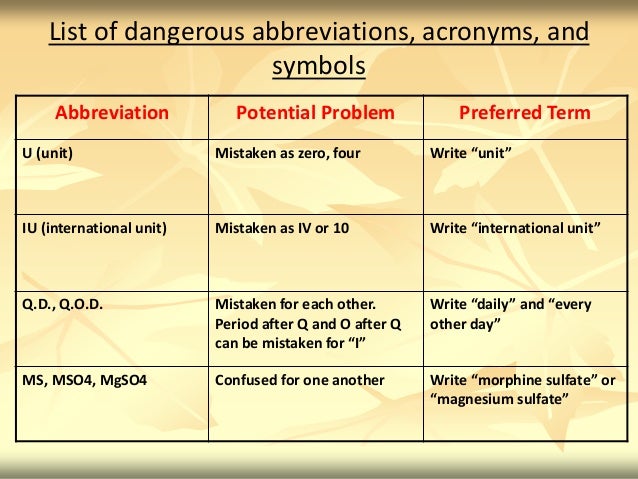 List of dangerous abbreviations, acronyms, and symbols

| Abbreviation | Potential Problem | Preferred Term |
|---|---|---|
| U (unit) | Mistaken as zero, four | Write “unit” |
| IU (international unit) | Mistaken as IV or 10 | Write “international unit” |
| Q.D., Q.O.D. | Mistaken for each other. Period after Q and O after Q can be mistaken for “I” | Write “daily” and “every other day” |
| MS, MSO4, MgSO4 | Confused for one another | Write “morphine sulfate” or “magnesium sulfate” |